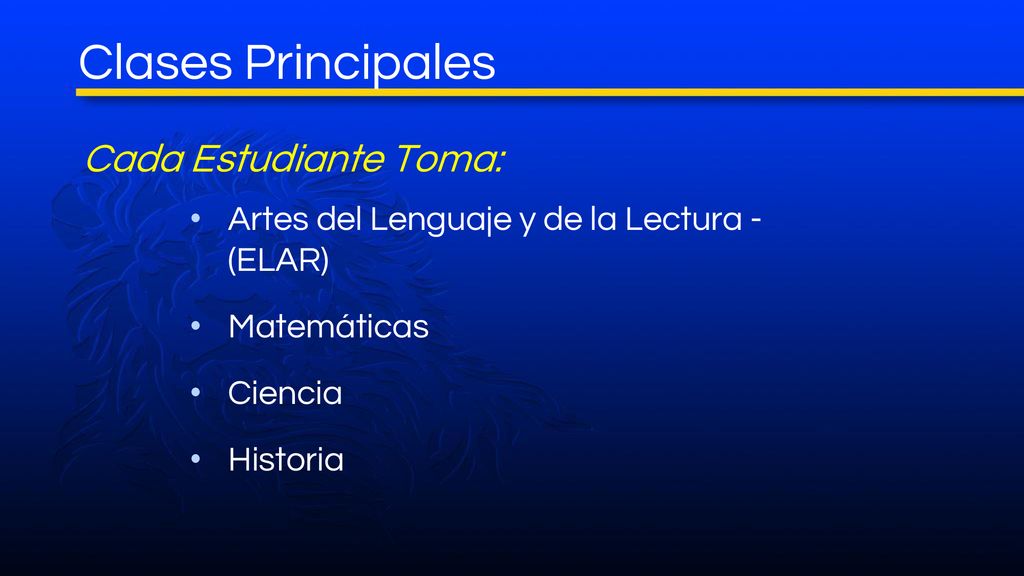 Clases Principales

Cada Estudiante Toma:

• Artes del Lenguaje y de la Lectura - (ELAR)

• Matemáticas

• Ciencia

• Historia